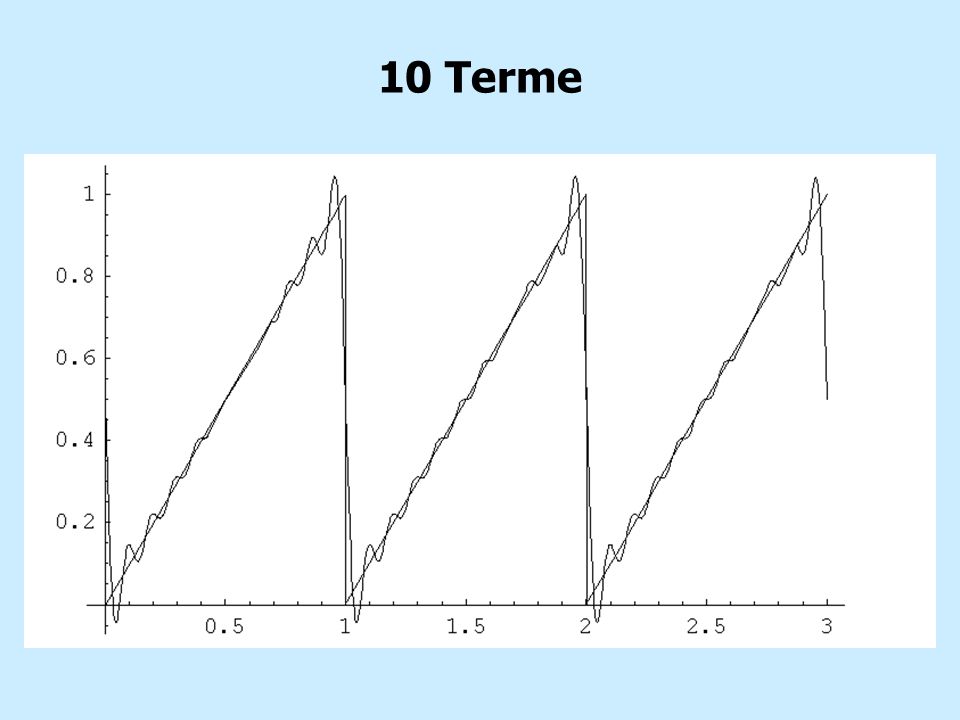 10 Terme

1
0.8
0.6
0.4
0.2
0.5
1
1.5
2
2.5
3